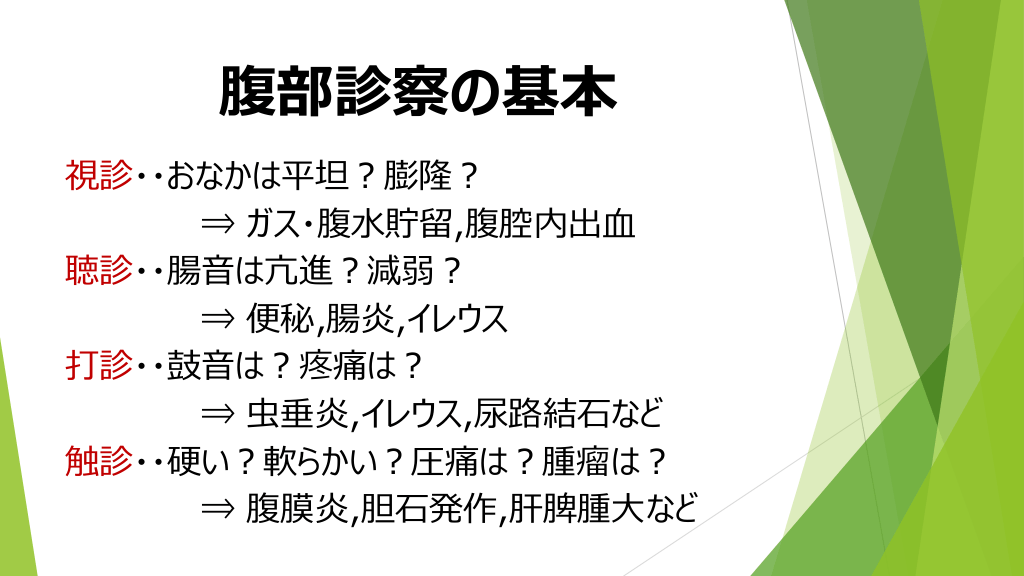 腹部診察の基本

視診・・おなかは平坦？膨隆？
⇒ ガス・腹水貯留,腹腔内出血

聴診・・腸音は亢進？減弱？
⇒ 便秘,腸炎,イレウス

打診・・鼓音は？疼痛は？
⇒ 虫垂炎,イレウス,尿路結石など

触診・・硬い？軟らかい？圧痛は？腫瘤は？
⇒ 腹膜炎,胆石発作,肝脾腫大など